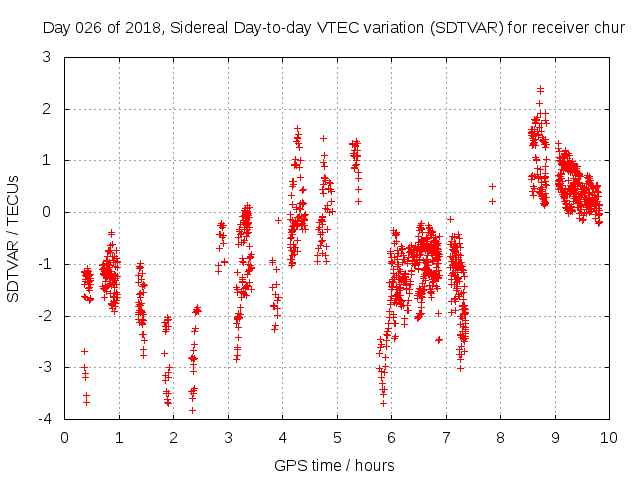 Day 026 of 2018, Sidereal Day-to-day VTEC variation (SDTVAR) for receiver chur

SDTVAR / TECUs

3
2
1
0
-1
-2
-3
-4

0 1 2 3 4 5 6 7 8 9 10

GPS time / hours